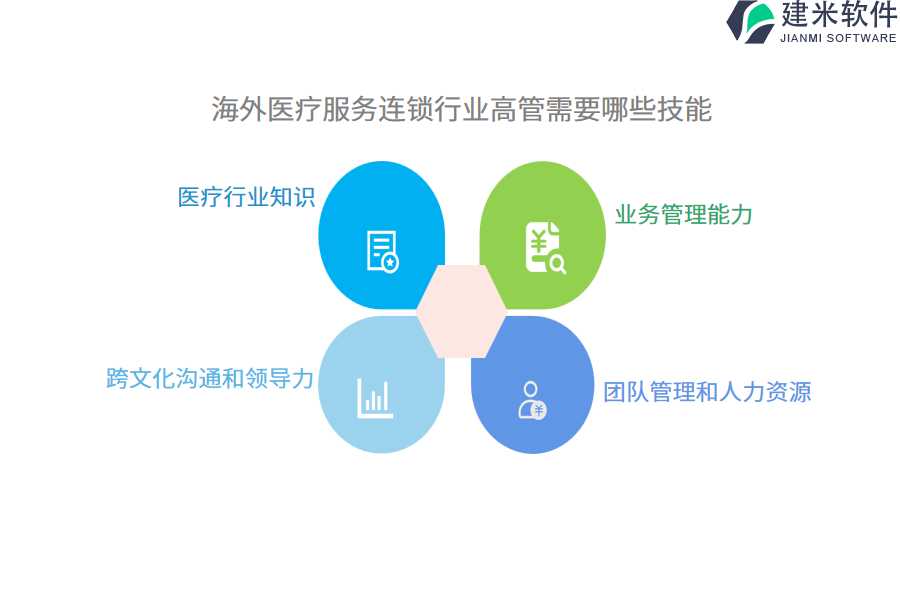 建米软件
JIANMI SOFTWARE

海外医疗服务连锁行业高管需要哪些技能

医疗行业知识

业务管理能力

跨文化沟通和领导力

团队管理和人力资源